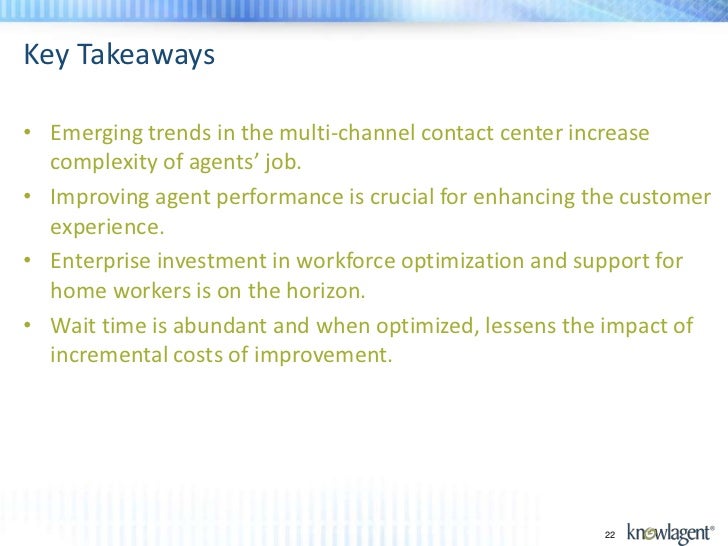 Key Takeaways

• Emerging trends in the multi-channel contact center increase complexity of agents' job.

• Improving agent performance is crucial for enhancing the customer experience.

• Enterprise investment in workforce optimization and support for home workers is on the horizon.

• Wait time is abundant and when optimized, lessens the impact of incremental costs of improvement.

22 knowlagent®